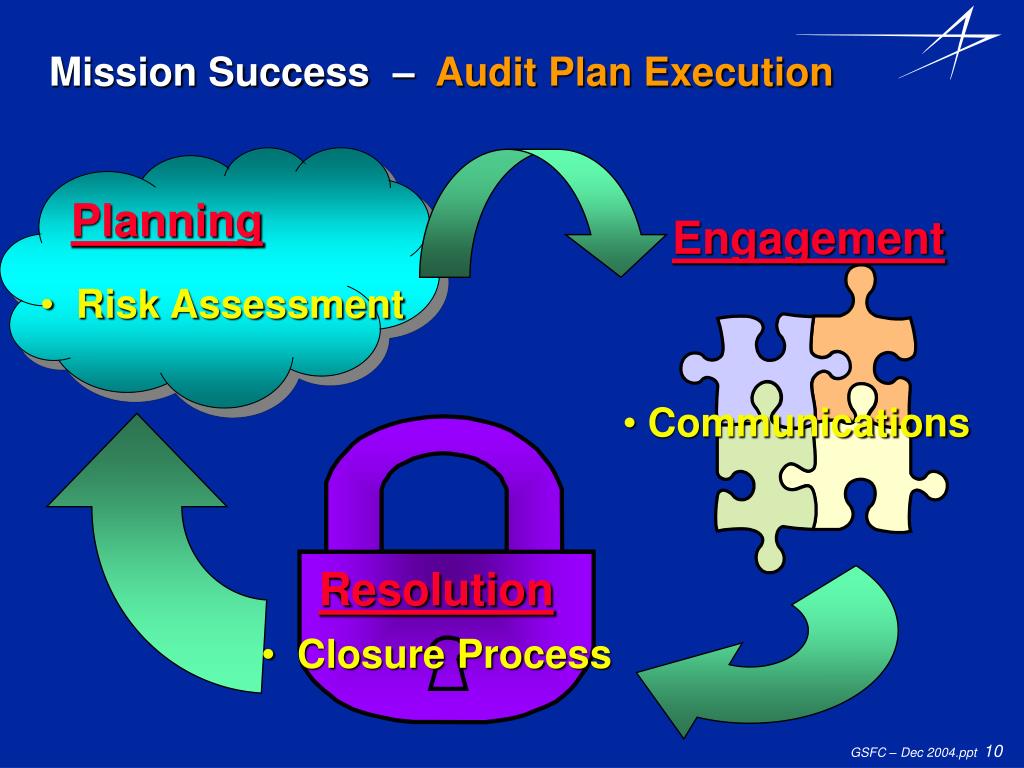 Mission Success – Audit Plan Execution

Planning

• Risk Assessment

Engagement

• Communications

Resolution

• Closure Process

GSFC – Dec 2004.ppt 10